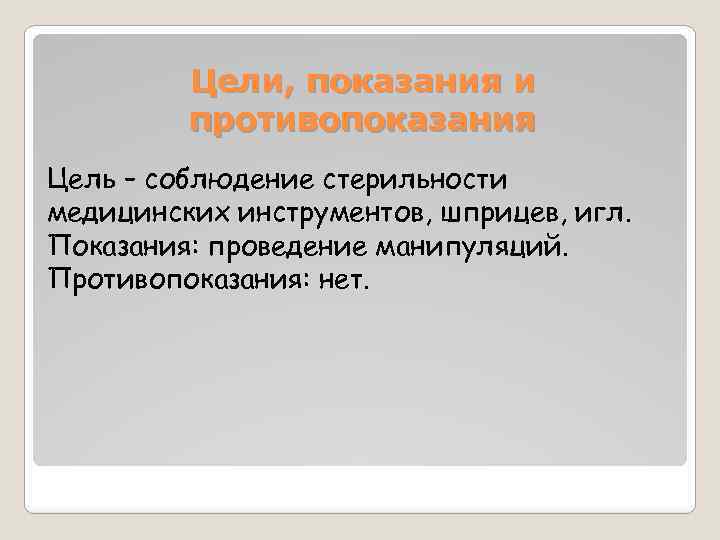 Цели, показания и противопоказания

Цель – соблюдение стерильности медицинских инструментов, шприцев, игл.
Показания: проведение манипуляций.
Противопоказания: нет.